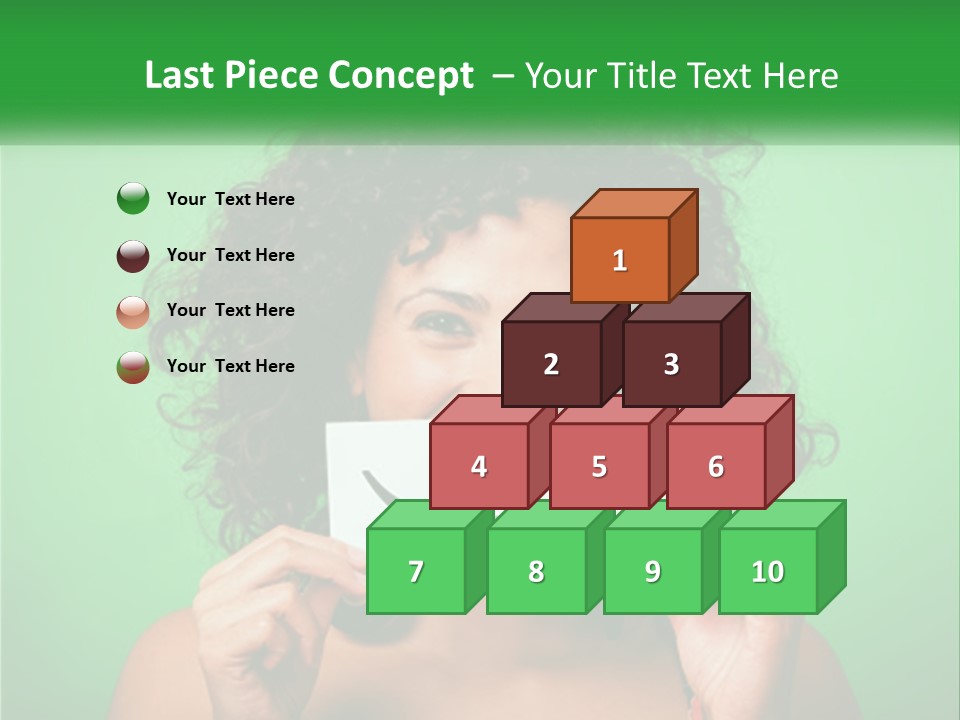 Last Piece Concept – Your Title Text Here

Your Text Here

Your Text Here

Your Text Here

Your Text Here

1

2 3

4 5 6

7 8 9 10